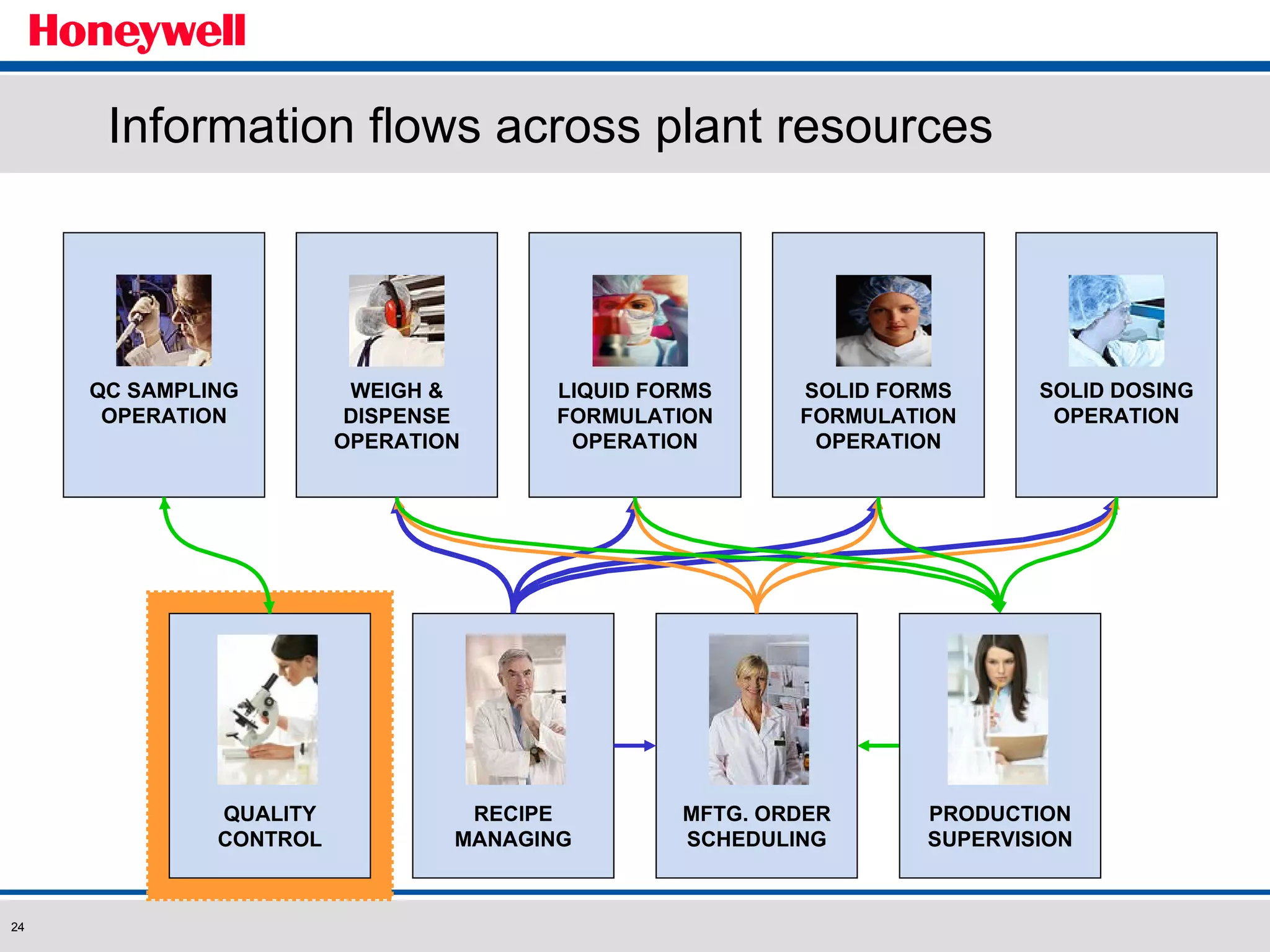 Honeywell

Information flows across plant resources

QC SAMPLING OPERATION

WEIGH & DISPENSE OPERATION

LIQUID FORMS FORMULATION OPERATION

SOLID FORMS FORMULATION OPERATION

SOLID DOSING OPERATION

QUALITY CONTROL

RECIPE MANAGING

MFTG. ORDER SCHEDULING

PRODUCTION SUPERVISION

24